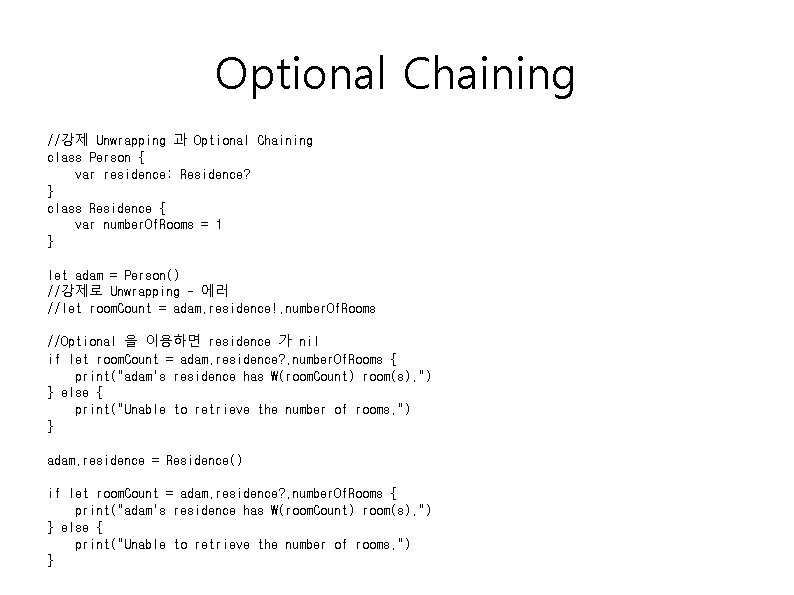 Optional Chaining

//강제 Unwrapping 과 Optional Chaining
class Person {
    var residence: Residence?
}
class Residence {
    var numberOfRooms = 1
}

let adam = Person()
//강제로 Unwrapping - 에러
//let roomCount = adam.residence!.numberOfRooms

//Optional 을 이용하면 residence 가 nil
if let roomCount = adam.residence?.numberOfRooms {
    print("adam's residence has ₩(roomCount) room(s).")
} else {
    print("Unable to retrieve the number of rooms.")
}

adam.residence = Residence()

if let roomCount = adam.residence?.numberOfRooms {
    print("adam's residence has ₩(roomCount) room(s).")
} else {
    print("Unable to retrieve the number of rooms.")
}